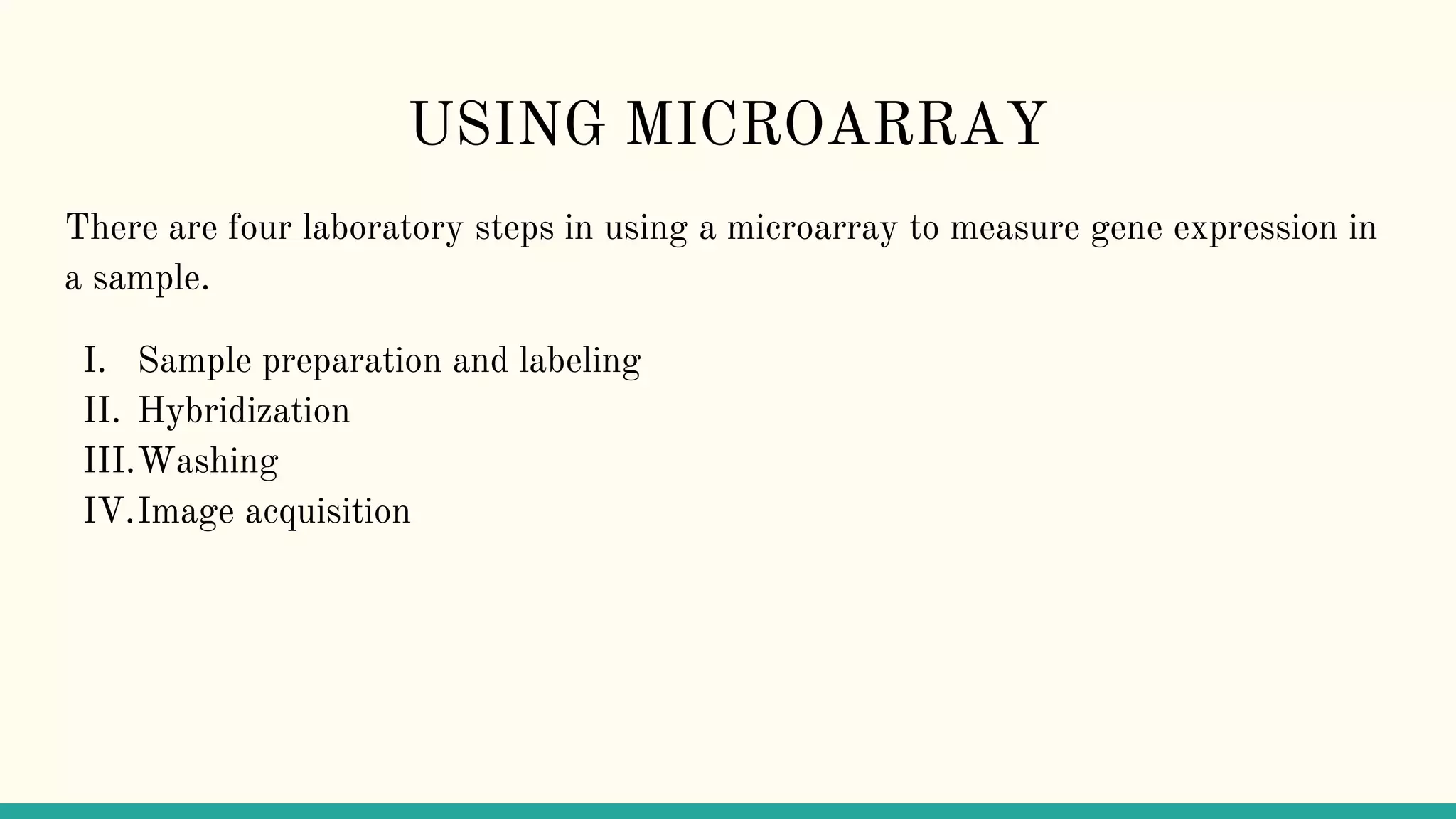 USING MICROARRAY

There are four laboratory steps in using a microarray to measure gene expression in a sample.

I. Sample preparation and labeling
II. Hybridization
III. Washing
IV. Image acquisition